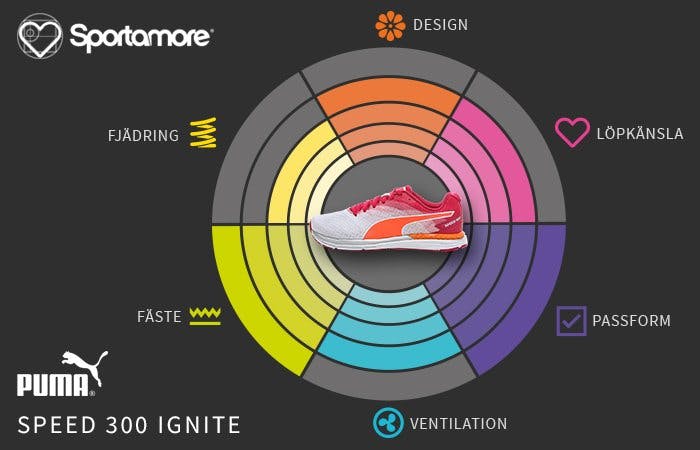 Sportamore

DESIGN

FJÄDRING

LÖPKÄNSLA

FÄSTE

PASSFORM

PUMA

SPEED 300 IGNITE

VENTILATION